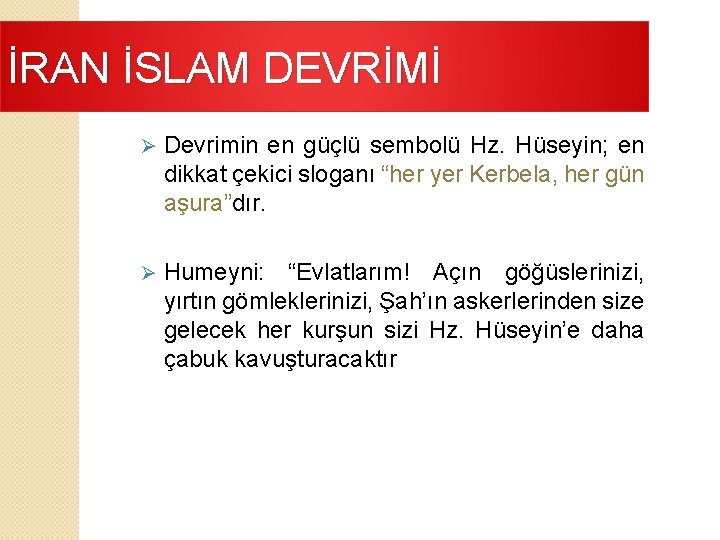 İRAN İSLAM DEVRİMİ

➢ Devrimin en güçlü sembolü Hz. Hüseyin; en dikkat çekici sloganı “her yer Kerbela, her gün aşura”dır.

➢ Humeyni: “Evlatlarım! Açın göğüslerinizi, yırtın gömleklerinizi, Şah’ın askerlerinden size gelecek her kurşun sizi Hz. Hüseyin’e daha çabuk kavuşturacaktır